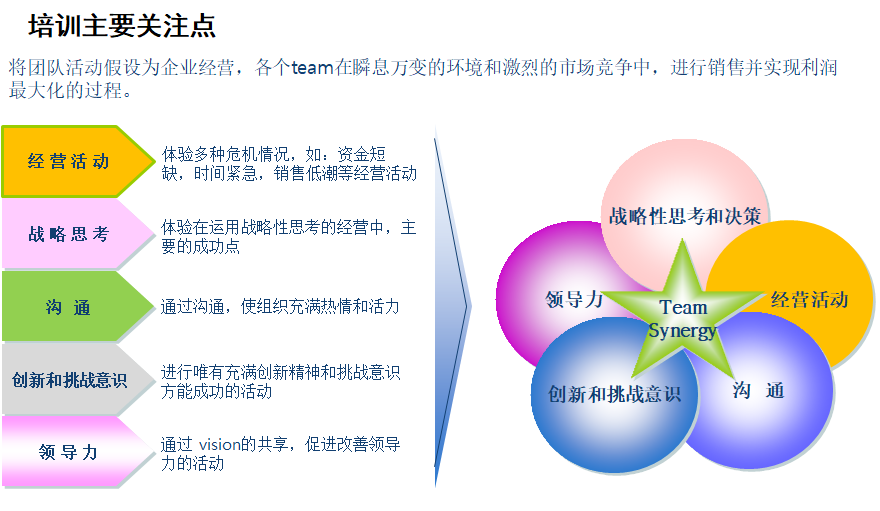 培训主要关注点

将团队活动假设为企业经营，各个team在瞬息万变的环境和激烈的市场竞争中，进行销售并实现利润最大化的过程。

经营活动

体验多种危机情况，如：资金短缺，时间紧急，销售低潮等经营活动

战略思考

体验在运用战略性思考的经营中，主要的成功点

沟 通

通过沟通，使组织充满热情和活力

创新和挑战意识

进行唯有充满创新精神和挑战意识方能成功的活动

领导力

通过 vision的共享，促进改善领导力的活动

战略性思考和决策

领导力

经营活动

Team Synergy

创新和挑战意识

沟 通